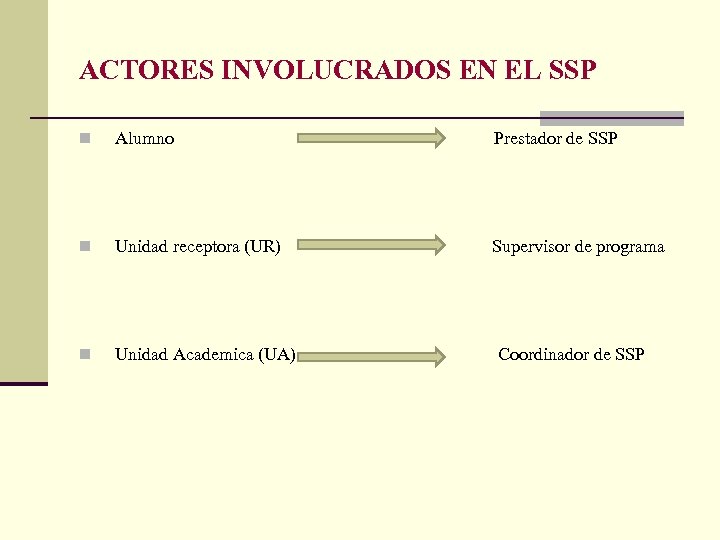 ACTORES INVOLUCRADOS EN EL SSP

Alumno Prestador de SSP

Unidad receptora (UR) Supervisor de programa

Unidad Academica (UA) Coordinador de SSP